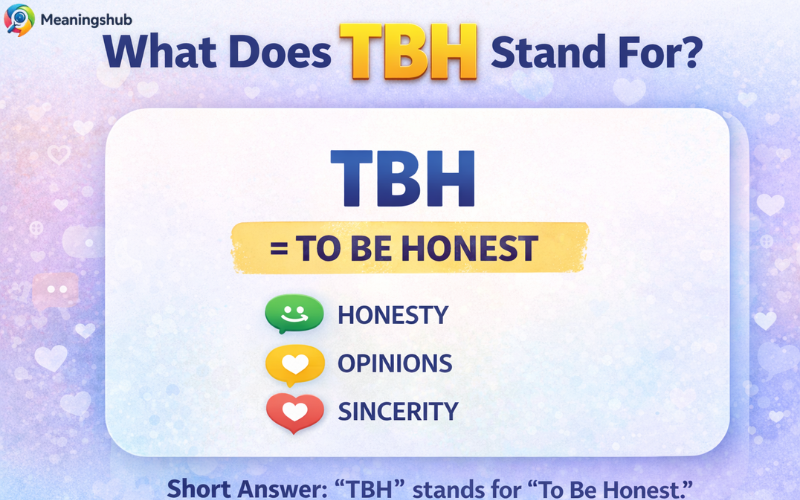 Meaningshub

What Does TBH Stand For?

TBH

= TO BE HONEST

HONESTY

OPINIONS

SINCERITY

Short Answer: “TBH” stands for “To Be Honest.”